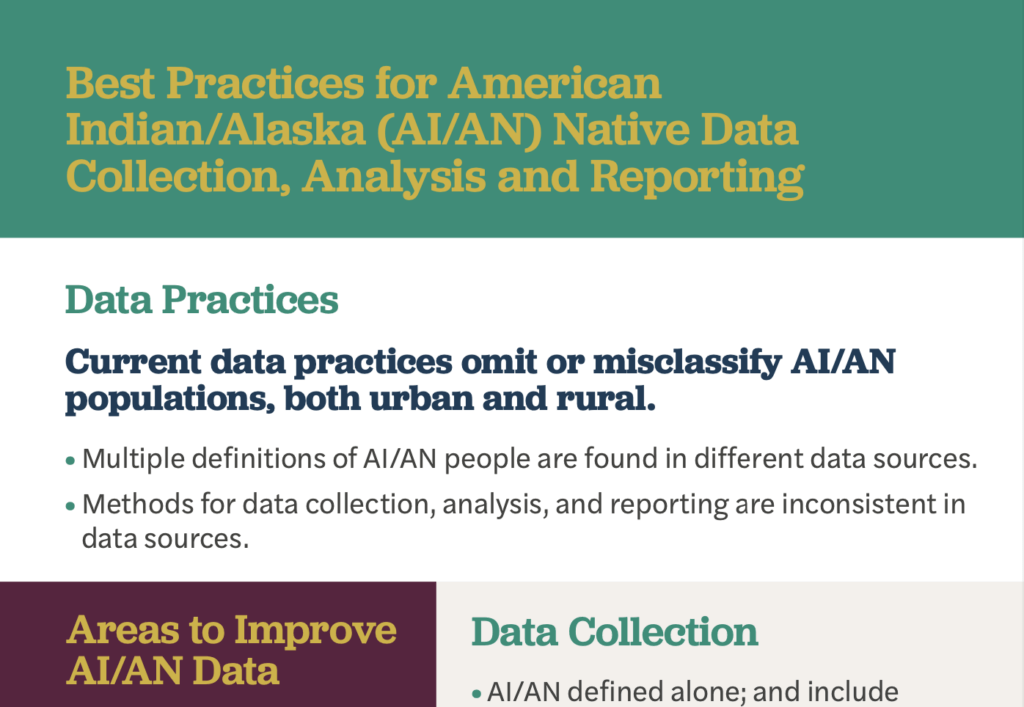 Best Practices for American Indian/Alaska (AI/AN) Native Data Collection, Analysis and Reporting

Data Practices

Current data practices omit or misclassify AI/AN populations, both urban and rural.

• Multiple definitions of AI/AN people are found in different data sources.
• Methods for data collection, analysis, and reporting are inconsistent in data sources.

Areas to Improve AI/AN Data

Data Collection

• AI/AN defined alone; and include